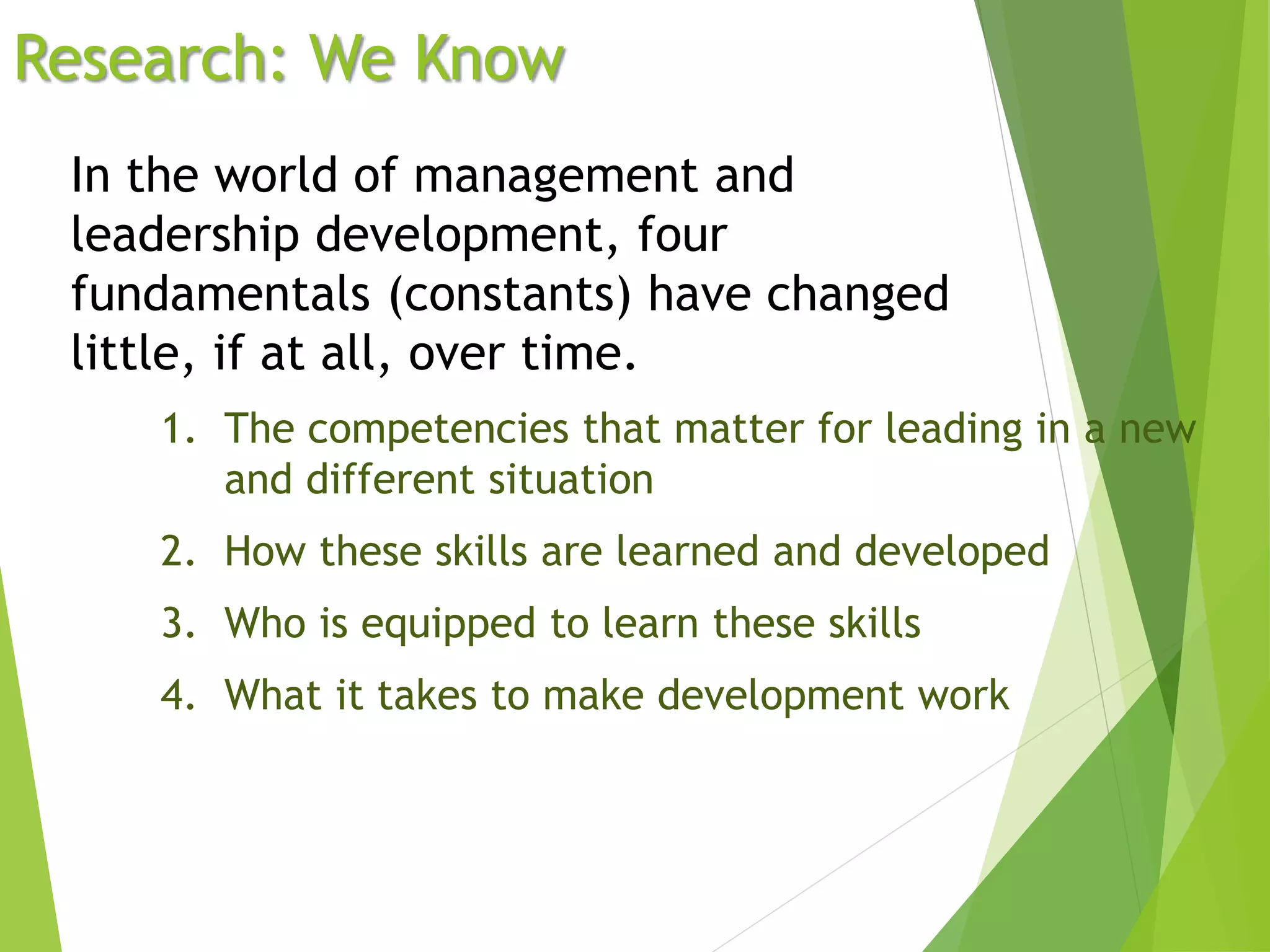 Research: We Know

In the world of management and leadership development, four fundamentals (constants) have changed little, if at all, over time.

1. The competencies that matter for leading in a new and different situation
2. How these skills are learned and developed
3. Who is equipped to learn these skills
4. What it takes to make development work